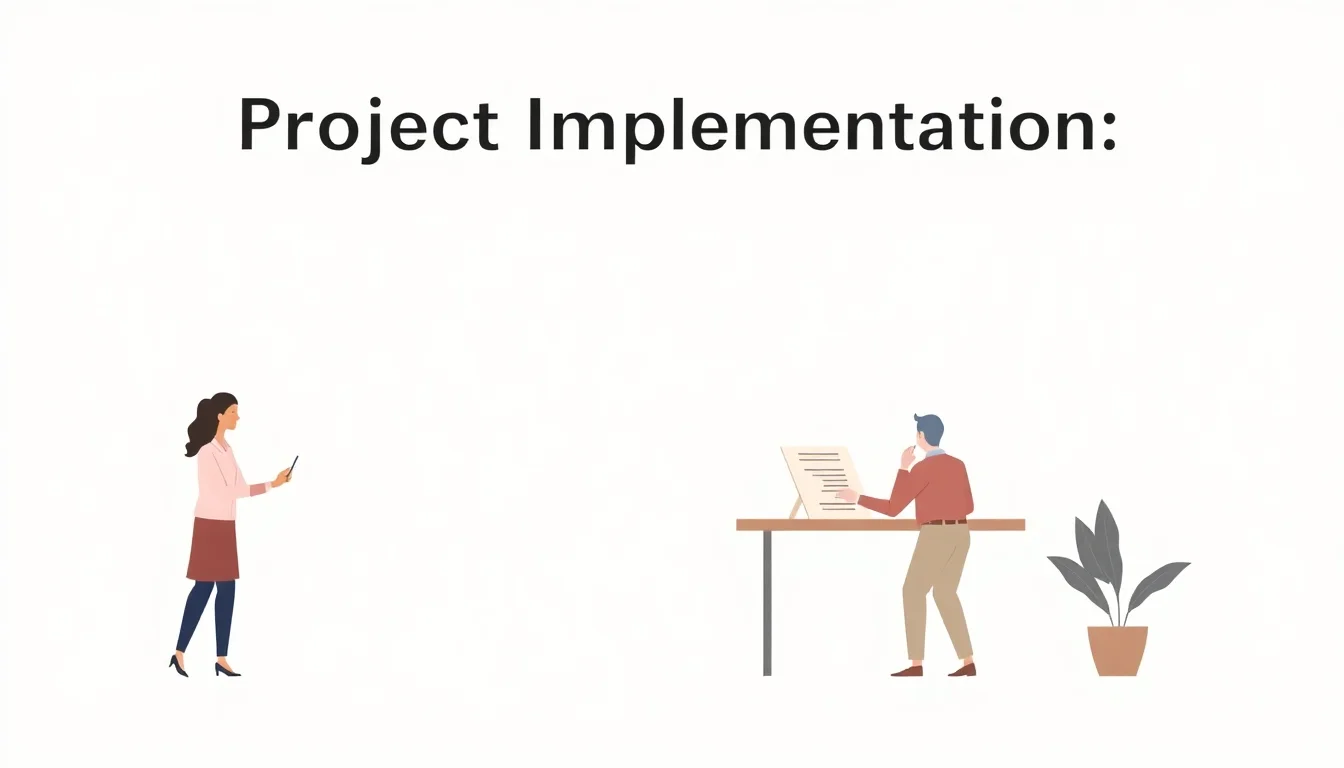 Project Implementation: